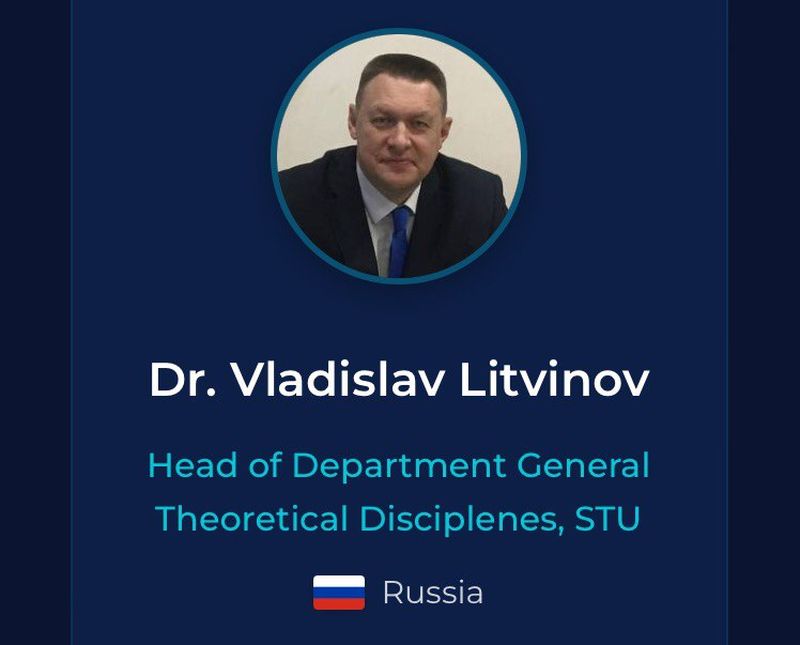 Dr. Vladislav Litvinov

Head of Department General Theoretical Disciplenes, STU

Russia